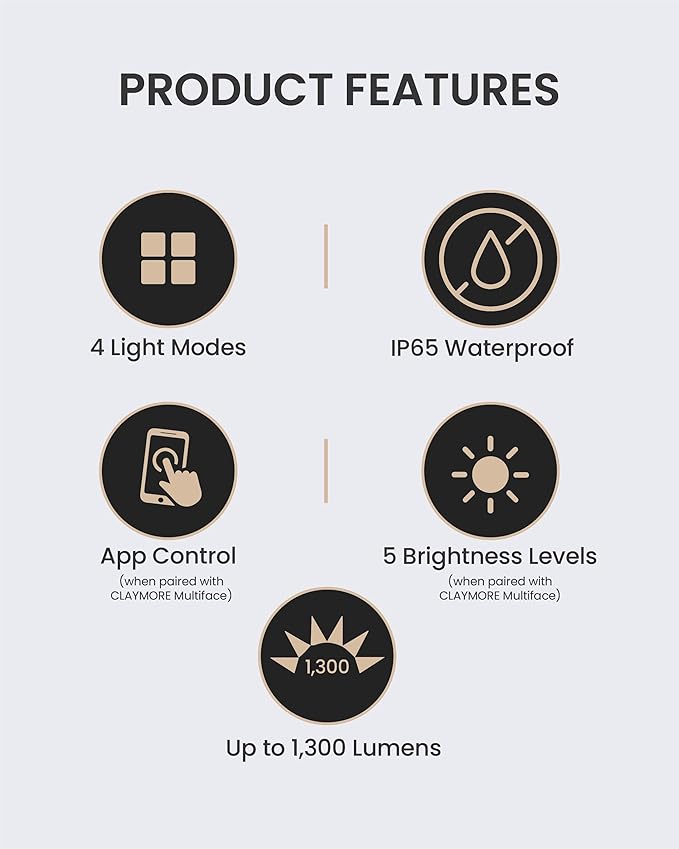 PRODUCT FEATURES

4 Light Modes

IP65 Waterproof

App Control
(when paired with CLAYMORE Multiface)

5 Brightness Levels
(when paired with CLAYMORE Multiface)

1,300

Up to 1,300 Lumens